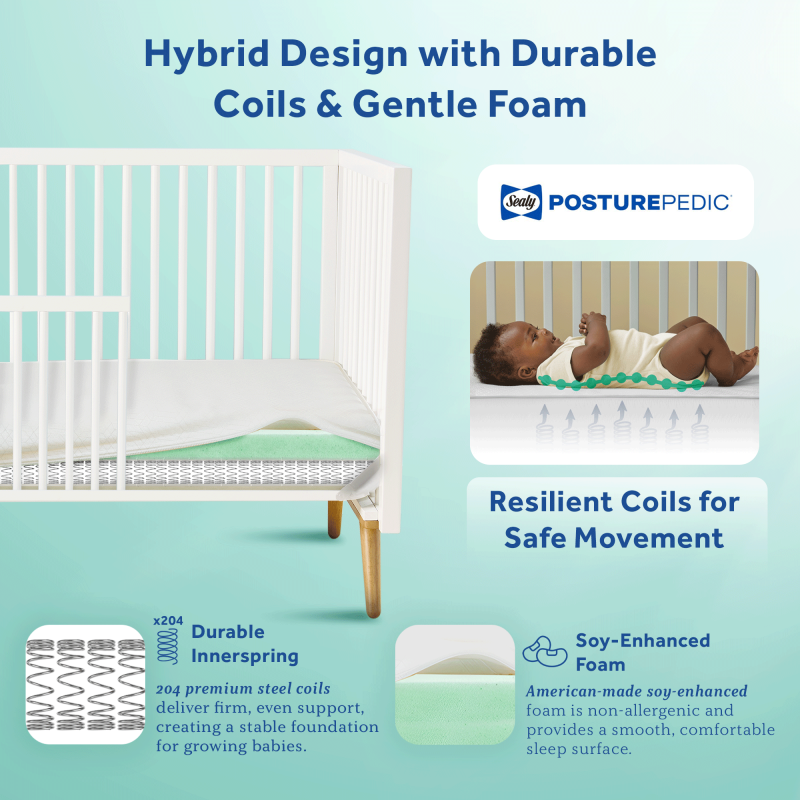 Hybrid Design with Durable Coils & Gentle Foam

Sealy POSTUREPEDIC

Resilient Coils for Safe Movement

x204

Durable Innerspring

204 premium steel coils deliver firm, even support, creating a stable foundation for growing babies.

Soy-Enhanced Foam

American-made soy-enhanced foam is non-allergenic and provides a smooth, comfortable sleep surface.